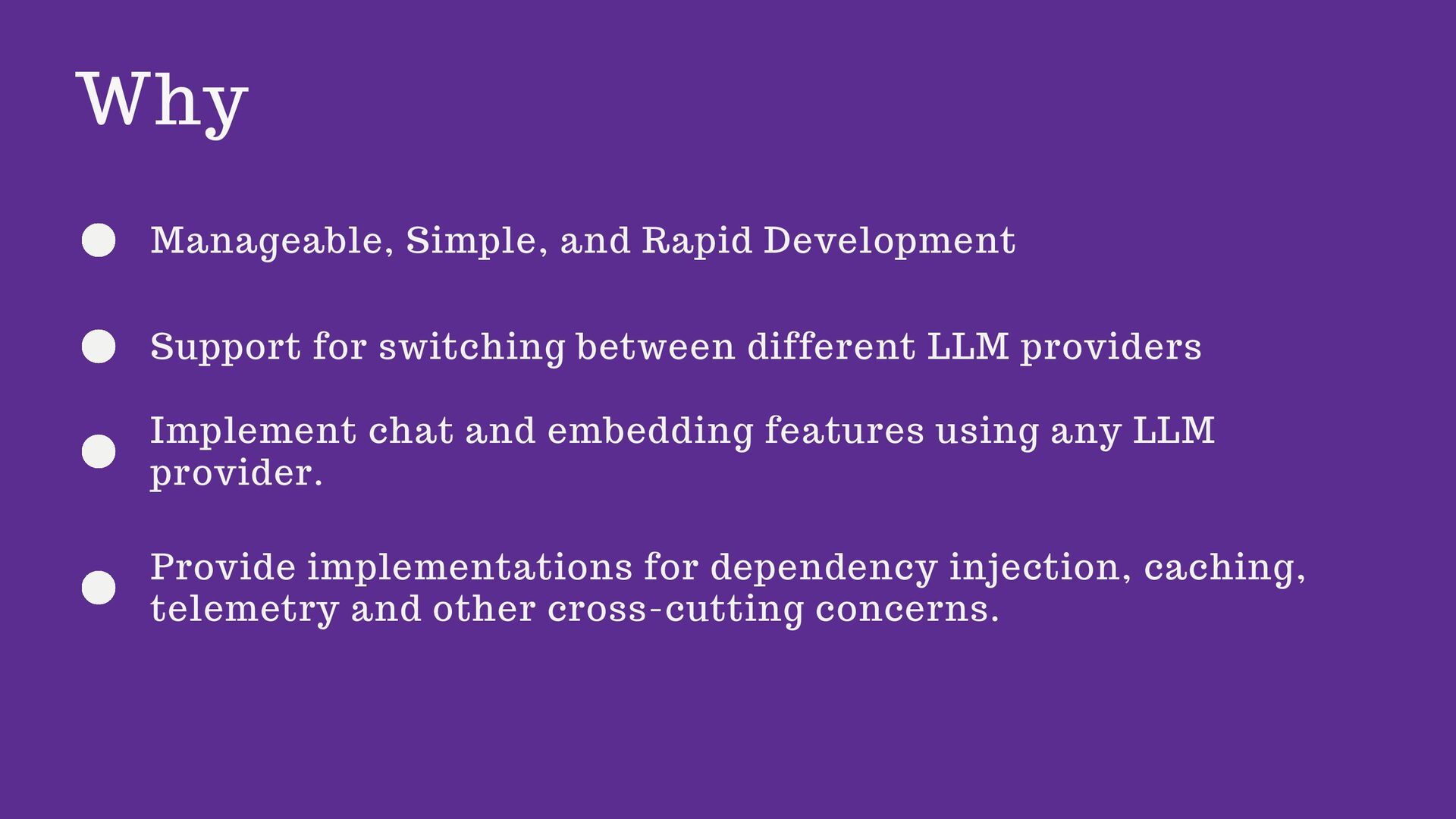 Why

- Manageable, Simple, and Rapid Development

- Support for switching between different LLM providers

- Implement chat and embedding features using any LLM provider.

- Provide implementations for dependency injection, caching, telemetry and other cross-cutting concerns.